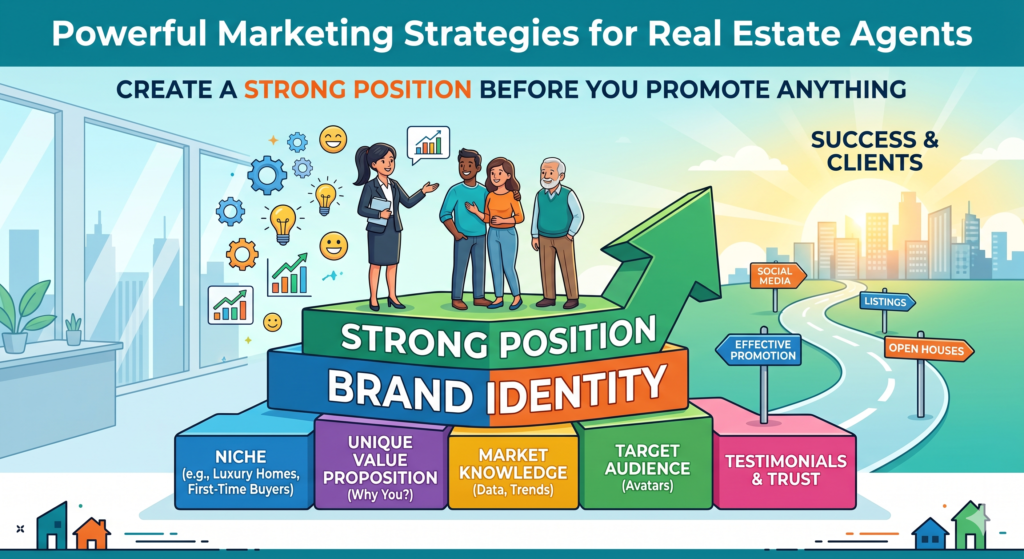 Powerful Marketing Strategies for Real Estate Agents

CREATE A STRONG POSITION BEFORE YOU PROMOTE ANYTHING

SUCCESS & CLIENTS

SOCIAL MEDIA

LISTINGS

EFFECTIVE PROMOTION

OPEN HOUSES

STRONG POSITION

BRAND IDENTITY

NICHE (e.g., Luxury Homes, First-Time Buyers)

UNIQUE VALUE PROPOSITION (Why You?)

MARKET KNOWLEDGE (Data, Trends)

TARGET AUDIENCE (Avatars)

TESTIMONIALS & TRUST